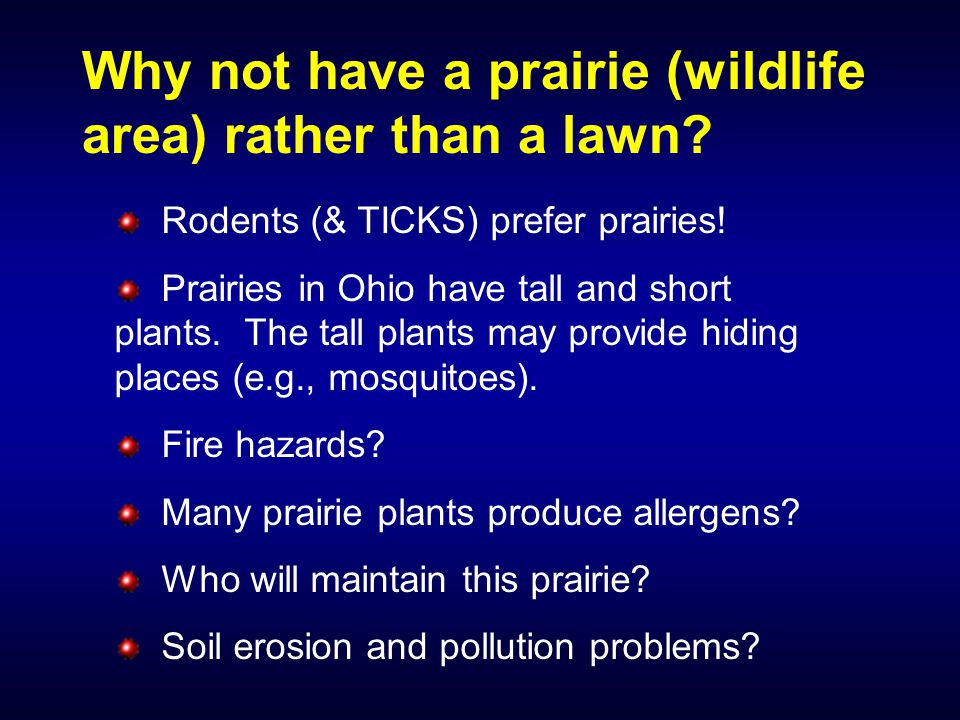 Why not have a prairie (wildlife area) rather than a lawn?

Rodents (& TICKS) prefer prairies!

Prairies in Ohio have tall and short plants. The tall plants may provide hiding places (e.g., mosquitoes).

Fire hazards?

Many prairie plants produce allergens?

Who will maintain this prairie?

Soil erosion and pollution problems?